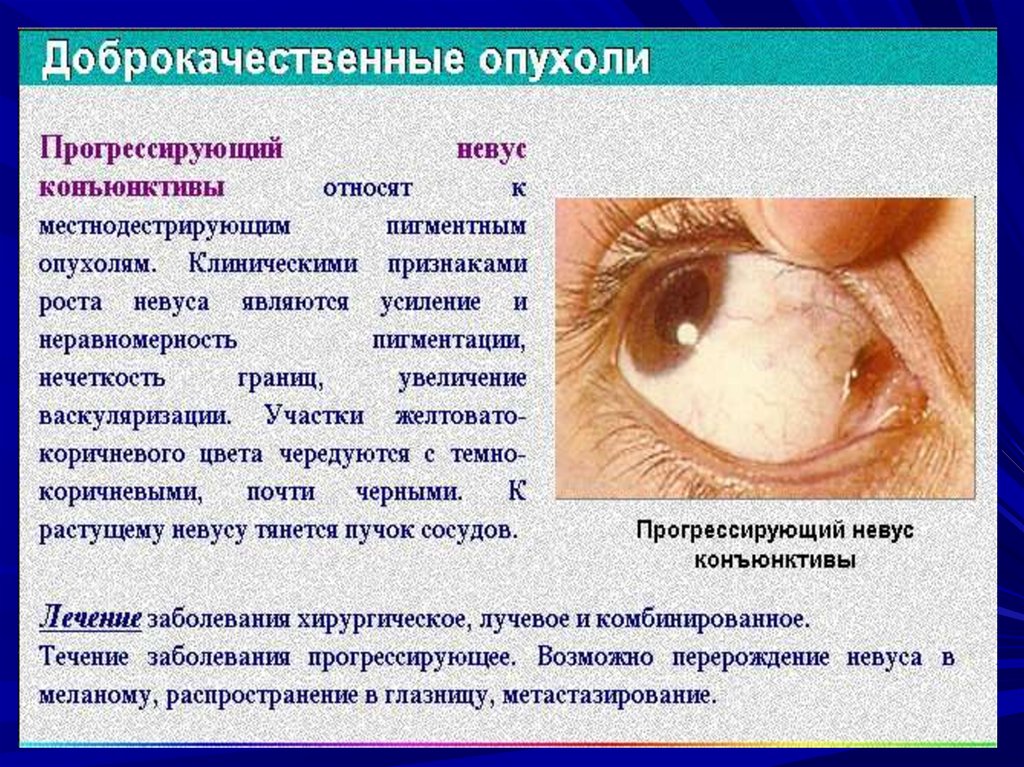 Доброкачественные опухоли

Прогрессирующий невус конъюнктивы относят к местнодестрирующим пигментным опухолям. Клиническими признаками роста невуса являются усиление и неравномерность пигментации, нечеткость границ, увеличение васкуляризации. Участки желтовато-коричневого цвета чередуются с темно-коричневыми, почти черными. К растущему невусу тянется пучок сосудов.

Прогрессирующий невус конъюнктивы

Лечение заболевания хирургическое, лучевое и комбинированное.
Течение заболевания прогрессирующее. Возможно перерождение невуса в меланому, распространение в глазницу, метастазирование.